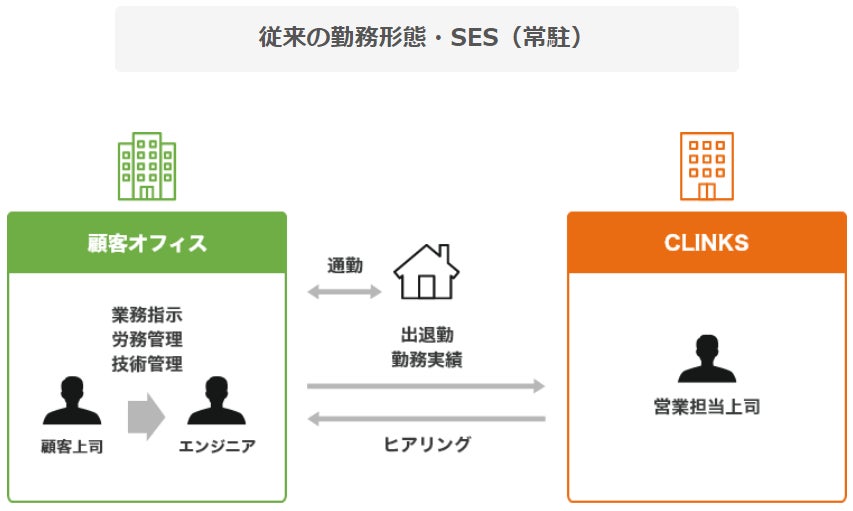 従来の勤務形態・SES（常駐）

顧客オフィス

業務指示
労務管理
技術管理

顧客上司

エンジニア

通勤

出退勤
勤務実績

ヒアリング

CLINKS

営業担当上司